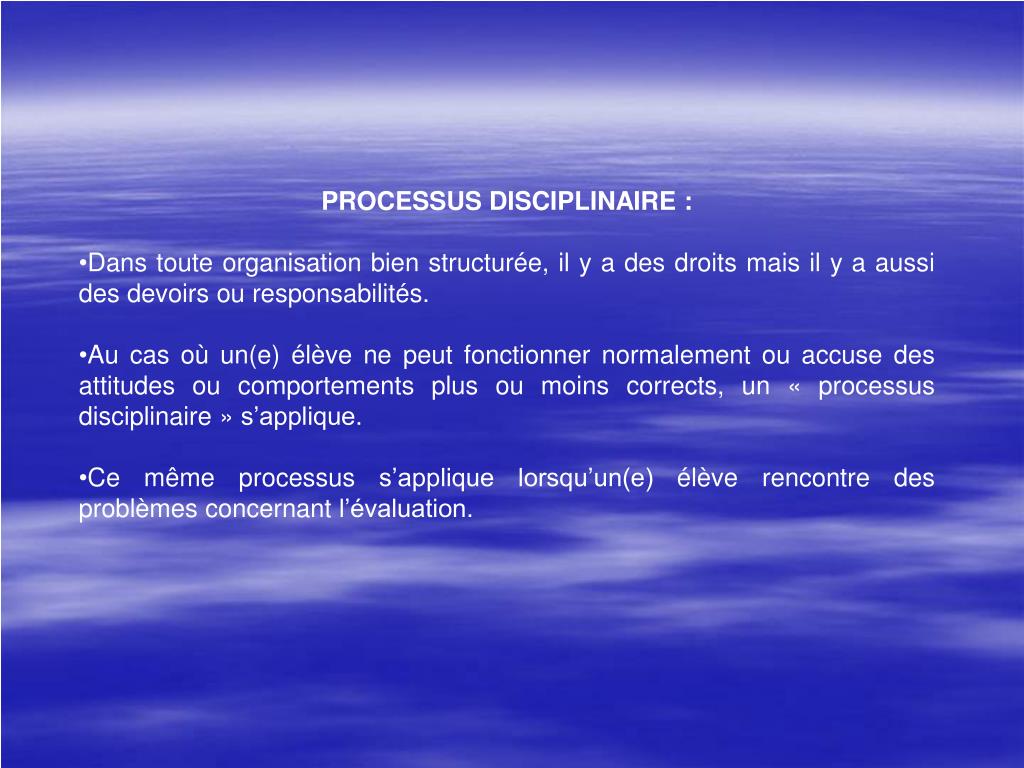 PROCESSUS DISCIPLINAIRE :

•Dans toute organisation bien structurée, il y a des droits mais il y a aussi des devoirs ou responsabilités.

•Au cas où un(e) élève ne peut fonctionner normalement ou accuse des attitudes ou comportements plus ou moins corrects, un « processus disciplinaire » s’applique.

•Ce même processus s’applique lorsqu’un(e) élève rencontre des problèmes concernant l’évaluation.